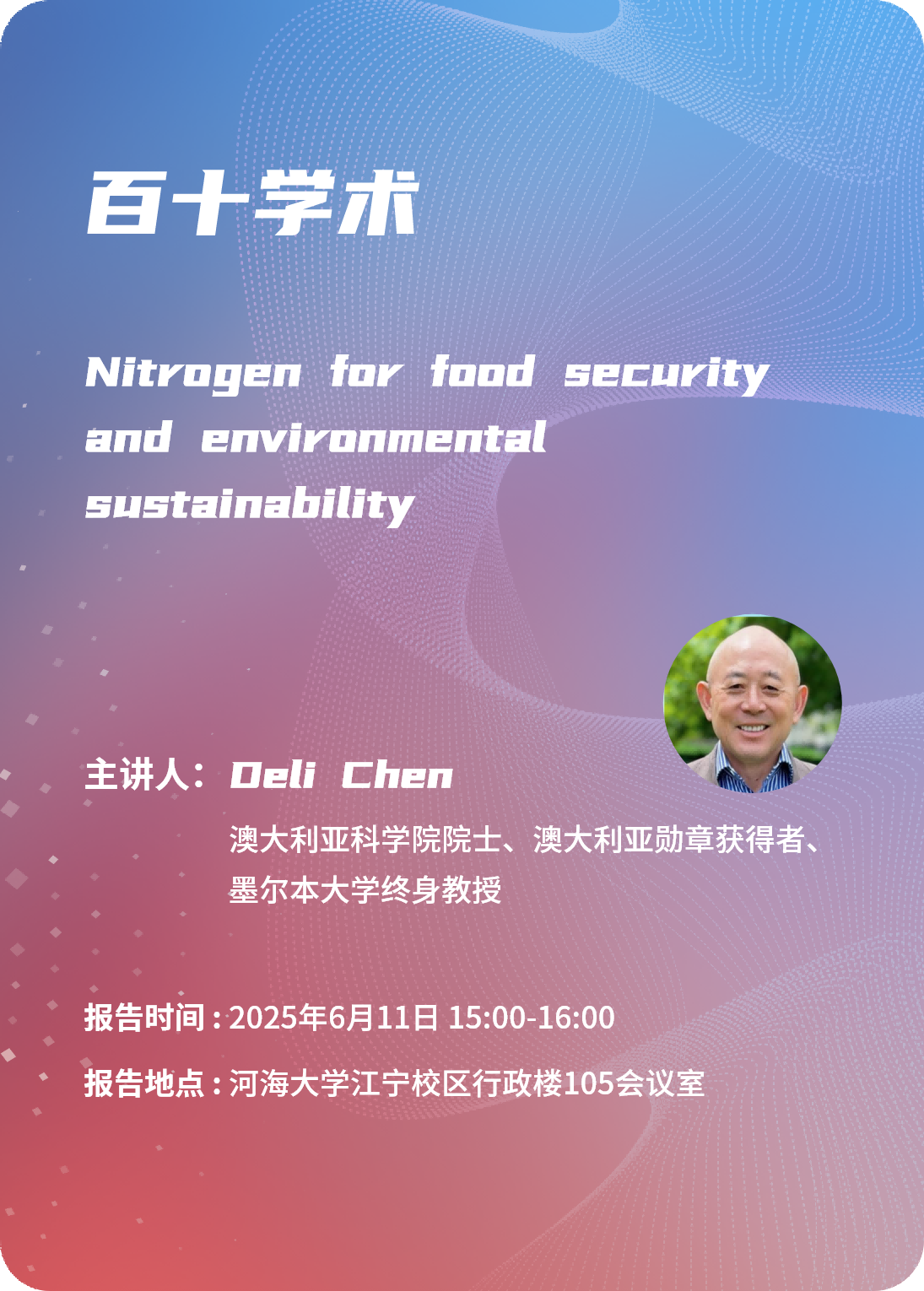 百十学术

Nitrogen for food security and environmental sustainability

主讲人：Deli Chen

澳大利亚科学院院士、澳大利亚勋章获得者、墨尔本大学终身教授

报告时间：2025年6月11日 15:00-16:00

报告地点：河海大学江宁校区行政楼105会议室